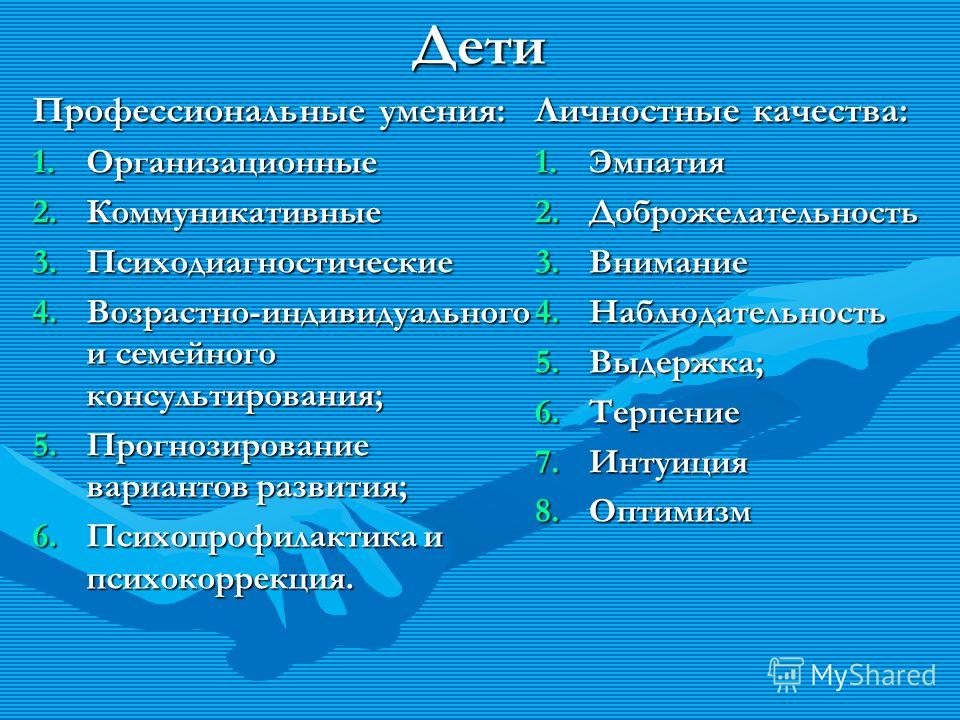 Дети

Профессиональные умения:

1. Организационные
2. Коммуникативные
3. Психодиагностические
4. Возрастно-индивидуального и семейного консультирования;
5. Прогнозирование вариантов развития;
6. Психопрофилактика и психокоррекция.

Личностные качества:

1. Эмпатия
2. Доброжелательность
3. Внимание
4. Наблюдательность
5. Выдержка;
6. Терпение
7. Интуиция
8. Оптимизм

MyShared